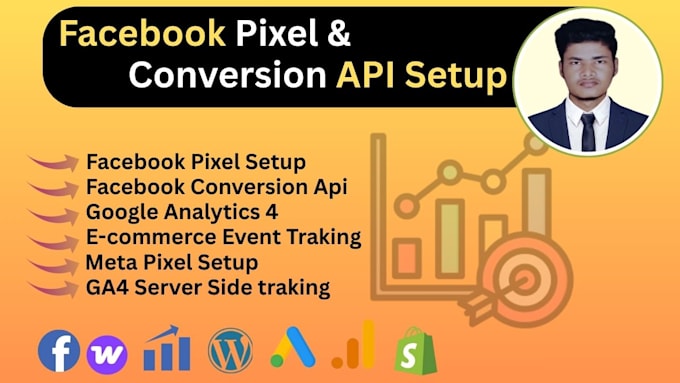 Facebook Pixel & Conversion API Setup

Facebook Pixel Setup
Facebook Conversion Api
Google Analytics 4
E-commerce Event Traking
Meta Pixel Setup
GA4 Server Side traking